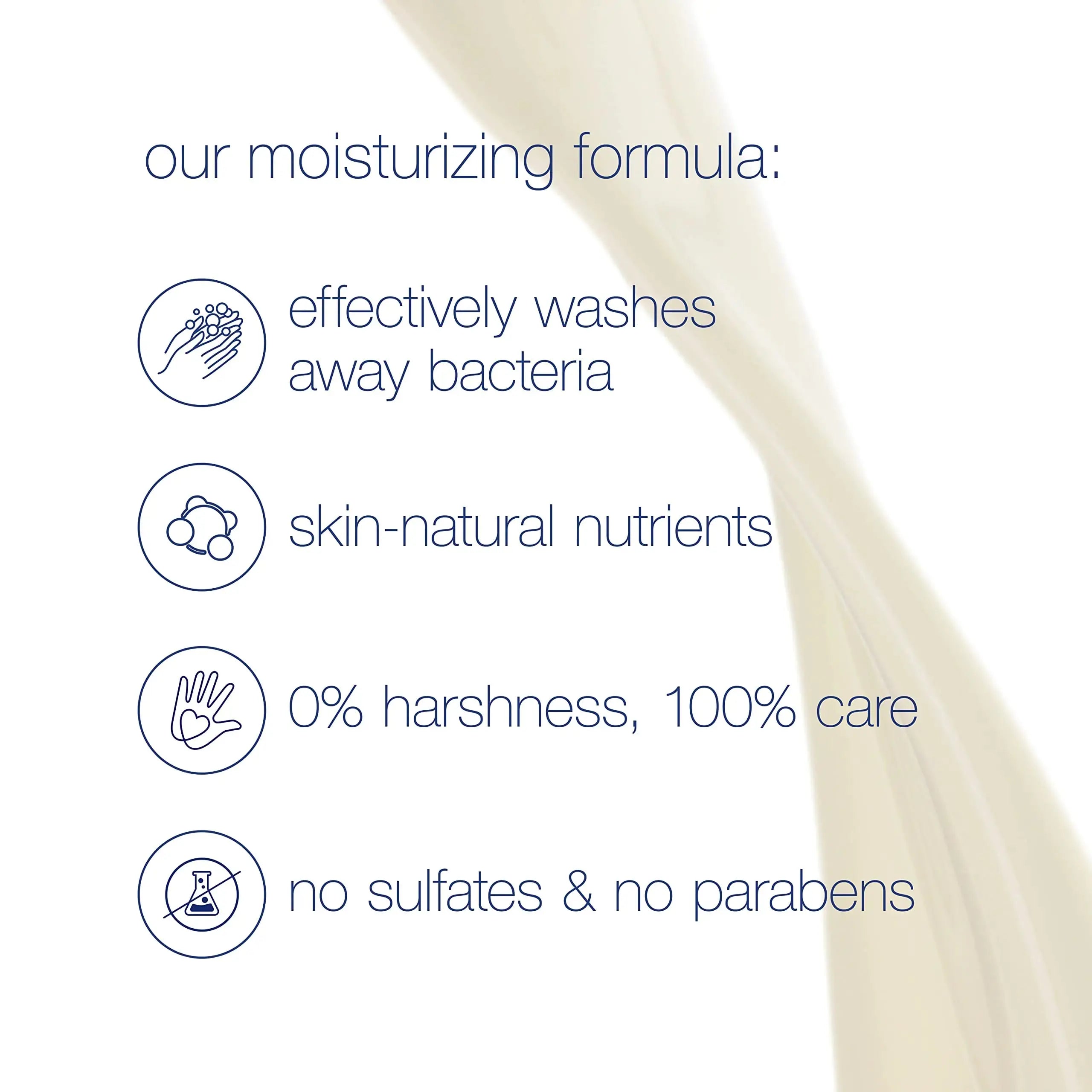 our moisturizing formula:

effectively washes away bacteria

skin-natural nutrients

0% harshness, 100% care

no sulfates & no parabens